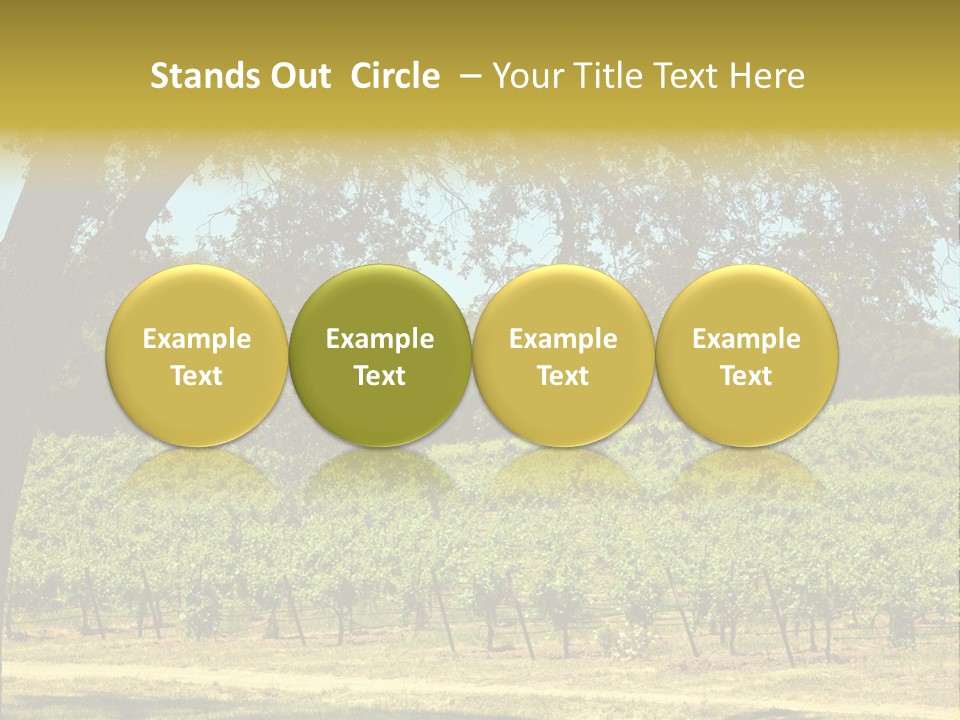 Stands Out Circle – Your Title Text Here

Example Text

Example Text

Example Text

Example Text